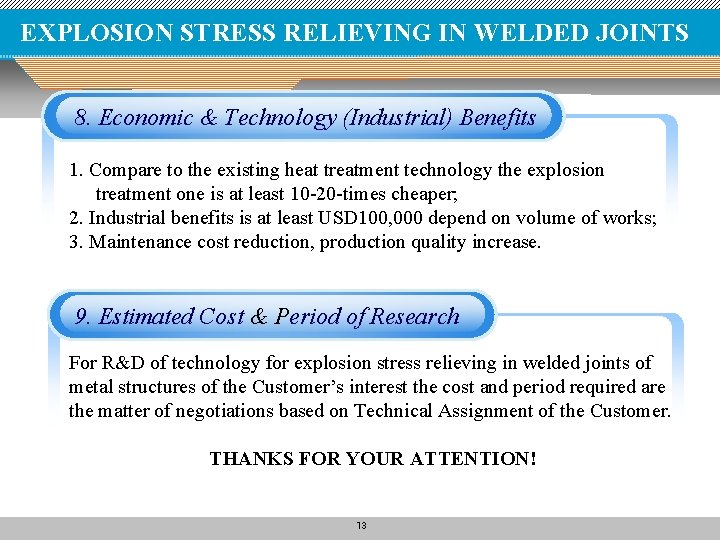 EXPLOSION STRESS RELIEVING IN WELDED JOINTS

8. Economic & Technology (Industrial) Benefits

1. Compare to the existing heat treatment technology the explosion treatment one is at least 10-20-times cheaper;
2. Industrial benefits is at least USD100,000 depend on volume of works;
3. Maintenance cost reduction, production quality increase.

9. Estimated Cost & Period of Research

For R&D of technology for explosion stress relieving in welded joints of metal structures of the Customer's interest the cost and period required are the matter of negotiations based on Technical Assignment of the Customer.

THANKS FOR YOUR ATTENTION!

13